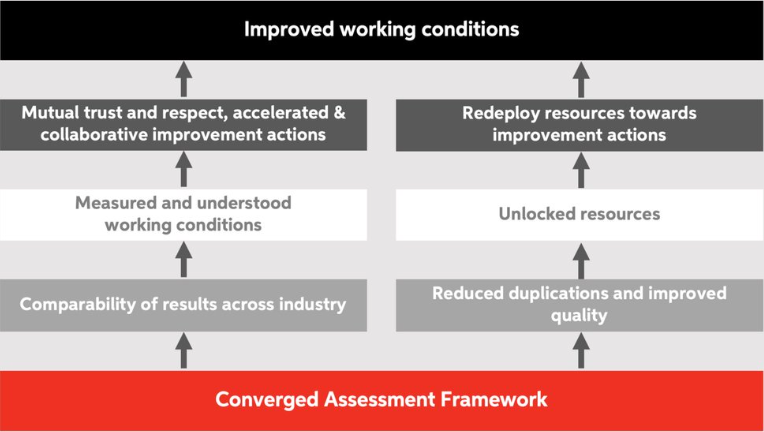 Improved working conditions

Mutual trust and respect, accelerated & collaborative improvement actions

Measured and understood working conditions

Comparability of results across industry

Redeploy resources towards improvement actions

Unlocked resources

Reduced duplications and improved quality

Converged Assessment Framework